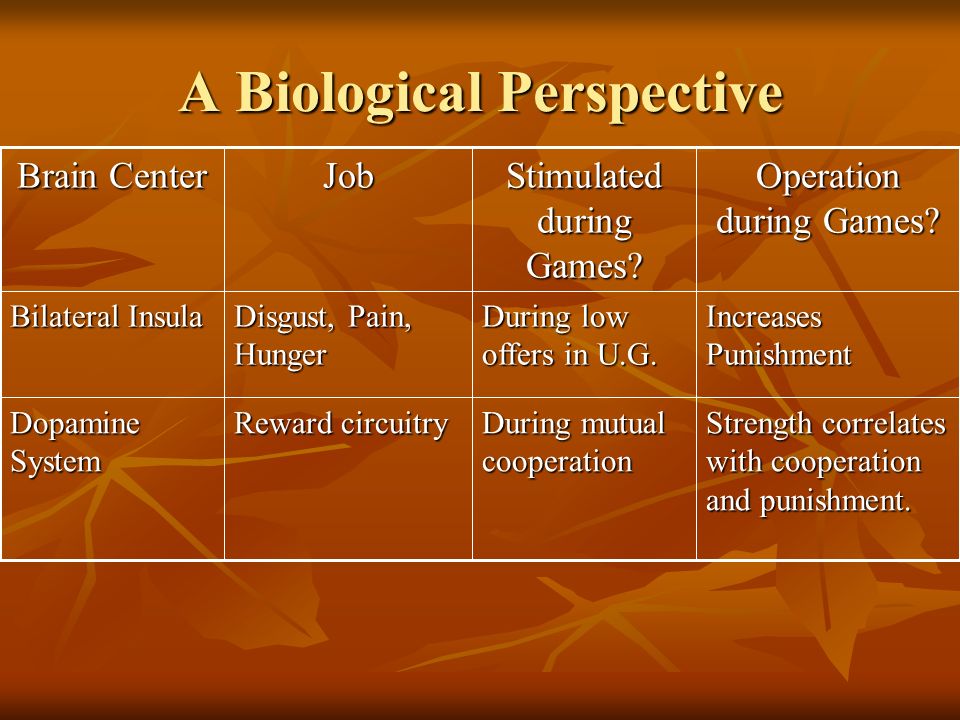 A Biological Perspective

| Brain Center | Job | Stimulated during Games? | Operation during Games? |
|---|---|---|---|
| Bilateral Insula | Disgust, Pain, Hunger | During low offers in U.G. | Increases Punishment |
| Dopamine System | Reward circuitry | During mutual cooperation | Strength correlates with cooperation and punishment. |